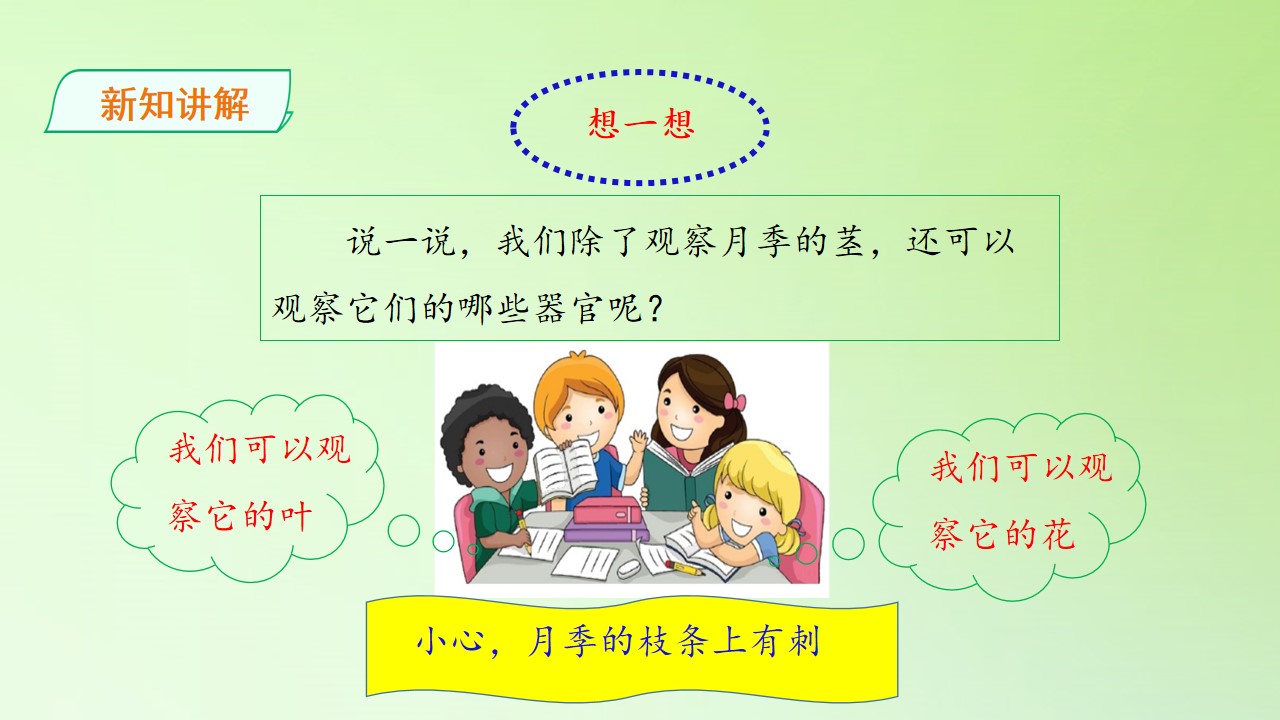 新知讲解

想一想

说一说，我们除了观察月季的茎，还可以观察它们的哪些器官呢？

我们可以观察它的叶

我们可以观察它的花

小心，月季的枝条上有刺